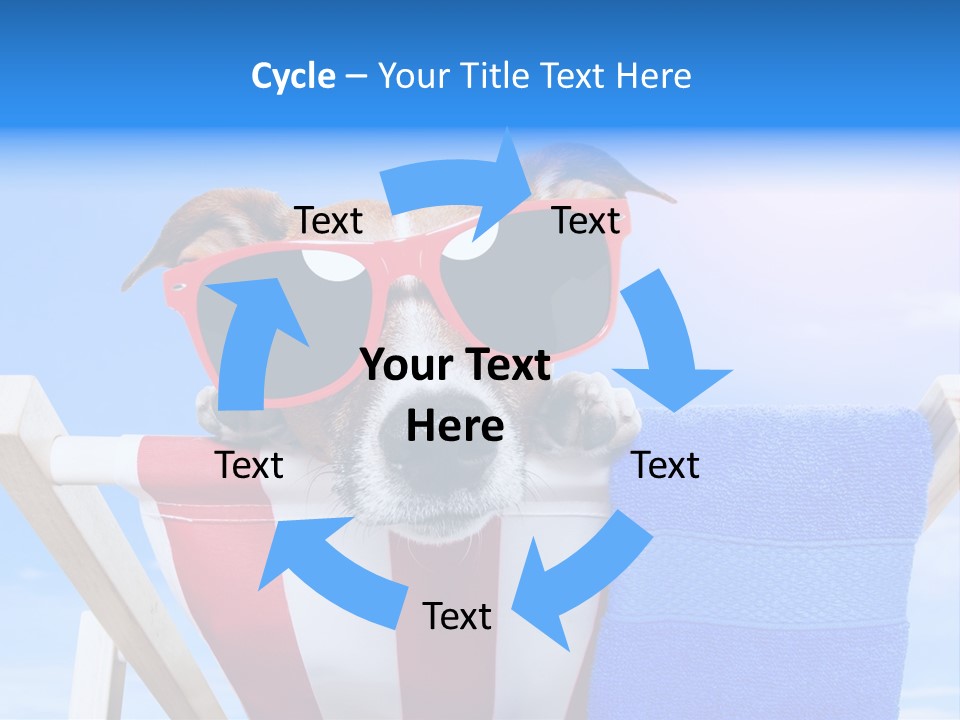 Cycle – Your Title Text Here

Text

Text

Your Text Here

Text

Text

Text